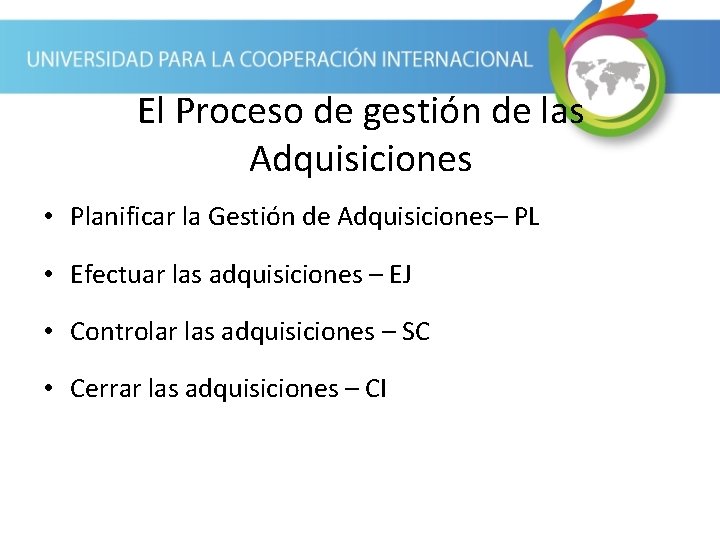 UNIVERSIDAD PARA LA COOPERACIÓN INTERNACIONAL

El Proceso de gestión de las Adquisiciones

• Planificar la Gestión de Adquisiciones– PL

• Efectuar las adquisiciones – EJ

• Controlar las adquisiciones – SC

• Cerrar las adquisiciones – CI